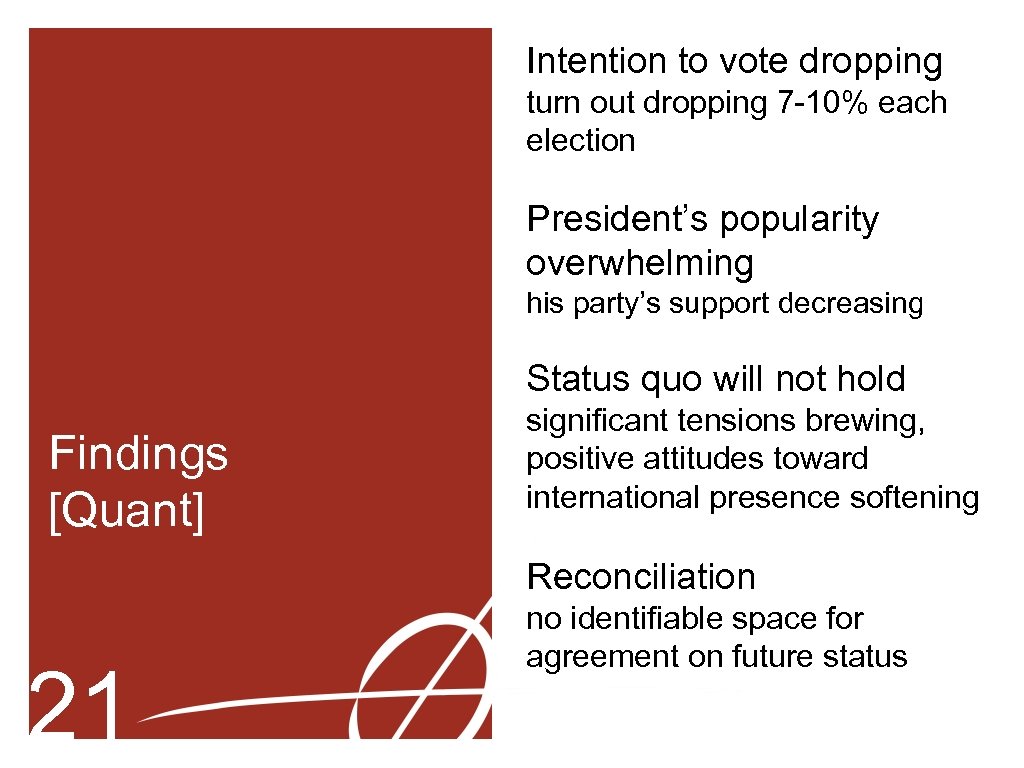 Findings [Quant]

21

Intention to vote dropping

turn out dropping 7-10% each election

President’s popularity overwhelming

his party’s support decreasing

Status quo will not hold

significant tensions brewing, positive attitudes toward international presence softening

Reconciliation

no identifiable space for agreement on future status